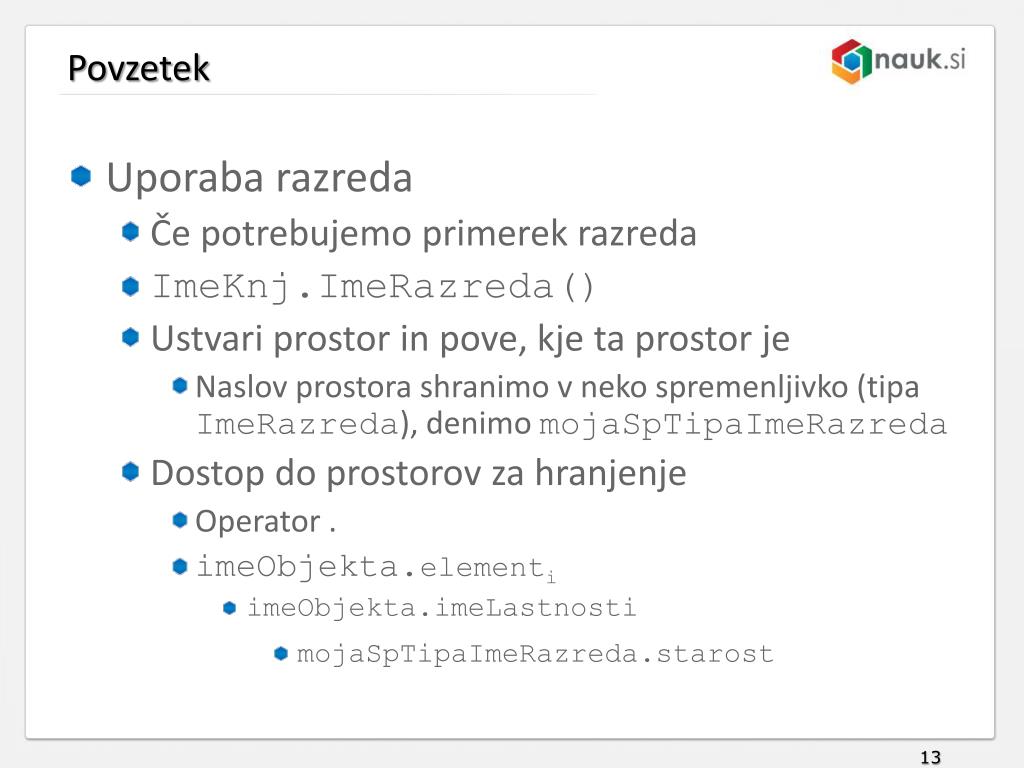 Povzetek

nauk.si

Uporaba razreda

Če potrebujemo primerek razreda

ImeKnj.ImeRazreda()

Ustvari prostor in pove, kje ta prostor je

Naslov prostora shranimo v neko spremenljivko (tipa ImeRazreda), denimo mojaSpTipaImeRazreda

Dostop do prostorov za hranjenje

Operator .

imeObjekta.element$_i$

imeObjekta.imeLastnosti

mojaSpTipaImeRazreda.starost

13